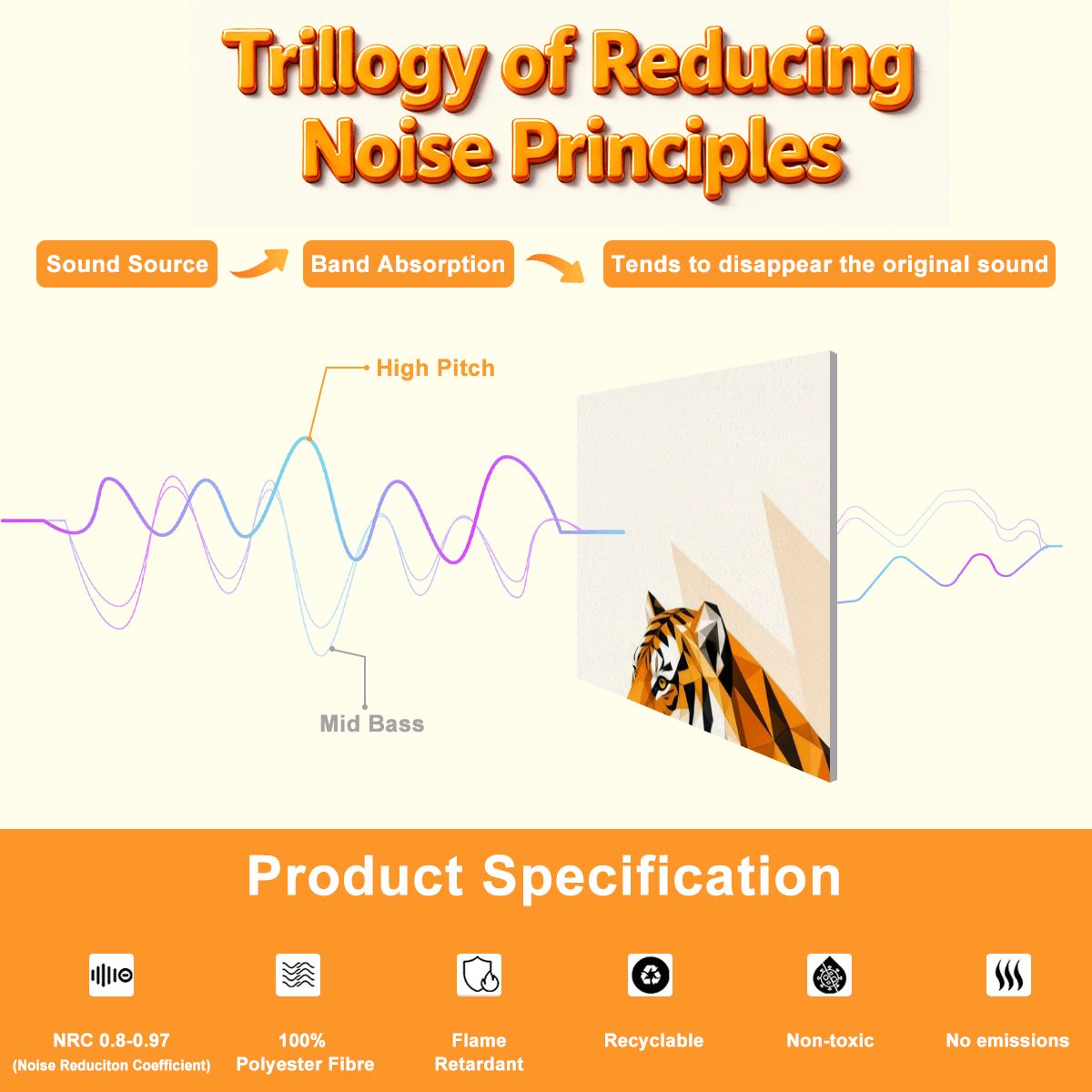 Trillogy of Reducing Noise Principles

Sound Source

Band Absorption

Tends to disappear the original sound

High Pitch

Mid Bass

Product Specification

NRC 0.8-0.97
(Noise Reduciton Coefficient)

100%
Polyester Fibre

Flame
Retardant

Recyclable

Non-toxic

No emissions